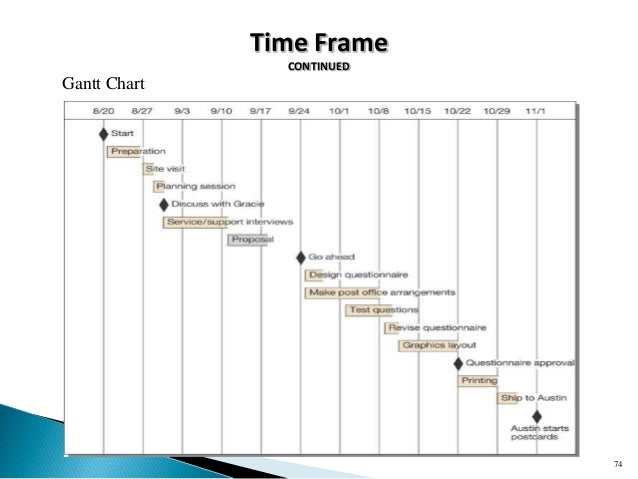 Time Frame
CONTINUED

Gantt Chart

8/20 8/27 9/3 9/10 9/17 9/24 10/1 10/8 10/15 10/22 10/29 11/1

Start
Preparation
Site visit
Planning session
Discuss with Gracie
Service/support interviews
Proposal
Go ahead
Design questionnaire
Make post office arrangements
Test questions
Revise questionnaire
Graphics layout
Questionnaire approval
Printing
Ship to Austin
Austin starts postcards

74